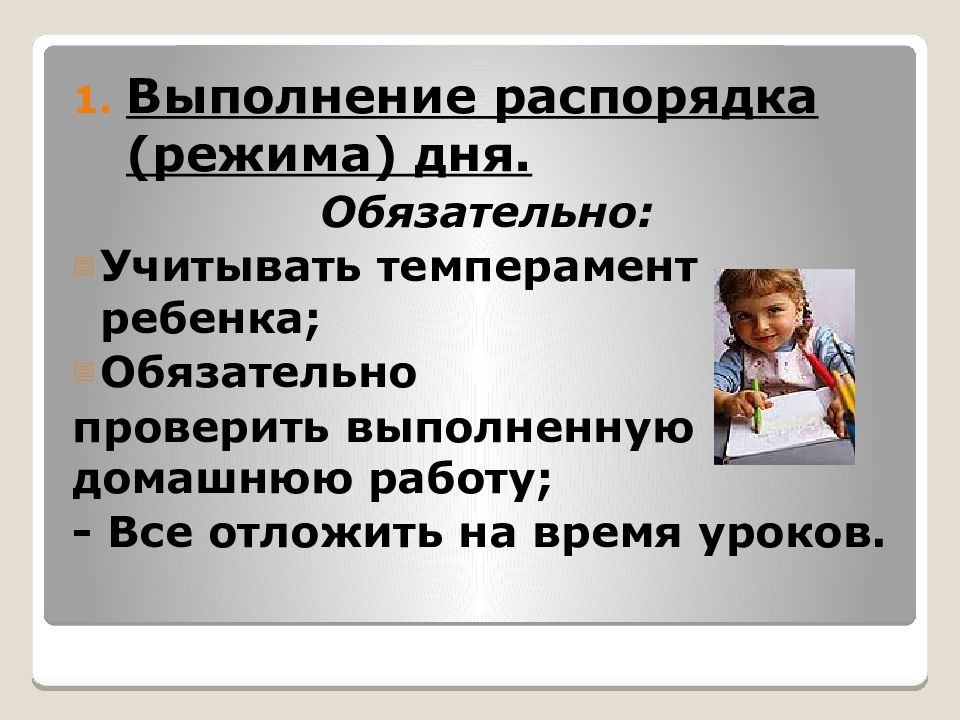 1. Выполнение распорядка (режима) дня.

Обязательно:

Учитывать темперамент ребенка;

Обязательно проверить выполненную домашнюю работу;

- Все отложить на время уроков.